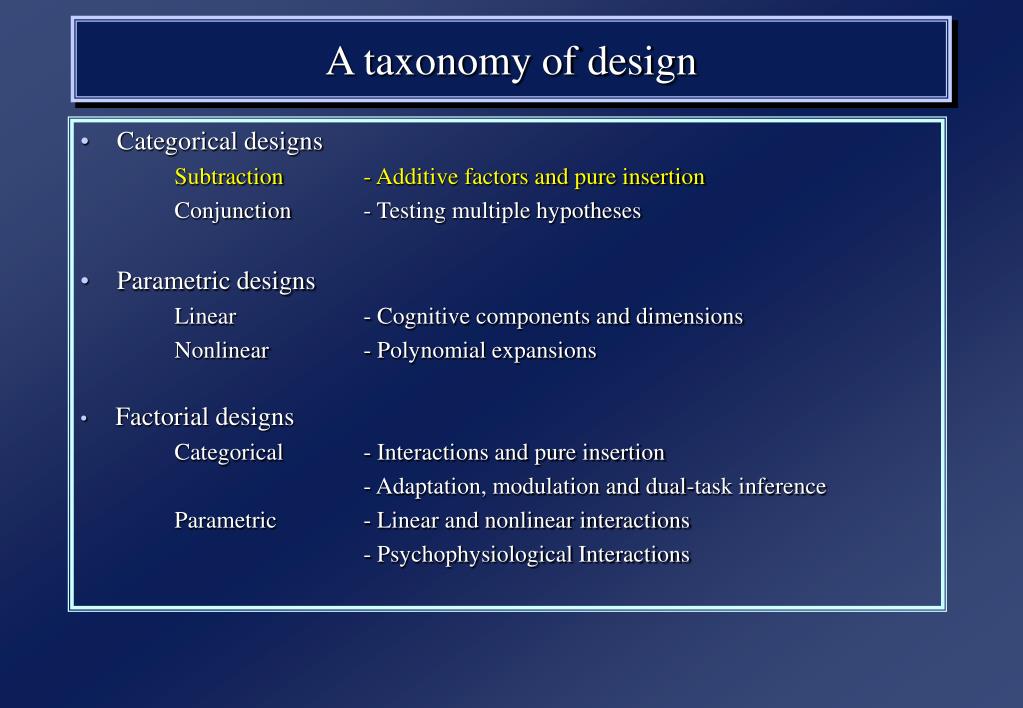 A taxonomy of design

• Categorical designs
Subtraction - Additive factors and pure insertion
Conjunction - Testing multiple hypotheses

• Parametric designs
Linear - Cognitive components and dimensions
Nonlinear - Polynomial expansions

• Factorial designs
Categorical - Interactions and pure insertion
- Adaptation, modulation and dual-task inference
Parametric - Linear and nonlinear interactions
- Psychophysiological Interactions